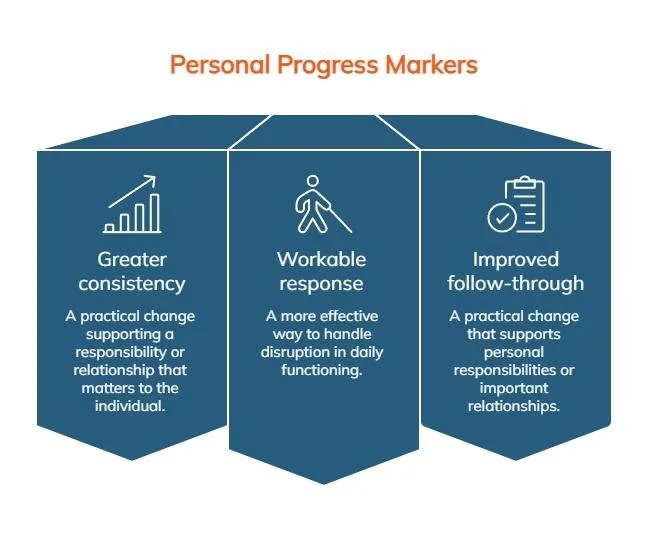 Personal Progress Markers

Greater consistency

A practical change supporting a responsibility or relationship that matters to the individual.

Workable response

A more effective way to handle disruption in daily functioning.

Improved follow-through

A practical change that supports personal responsibilities or important relationships.